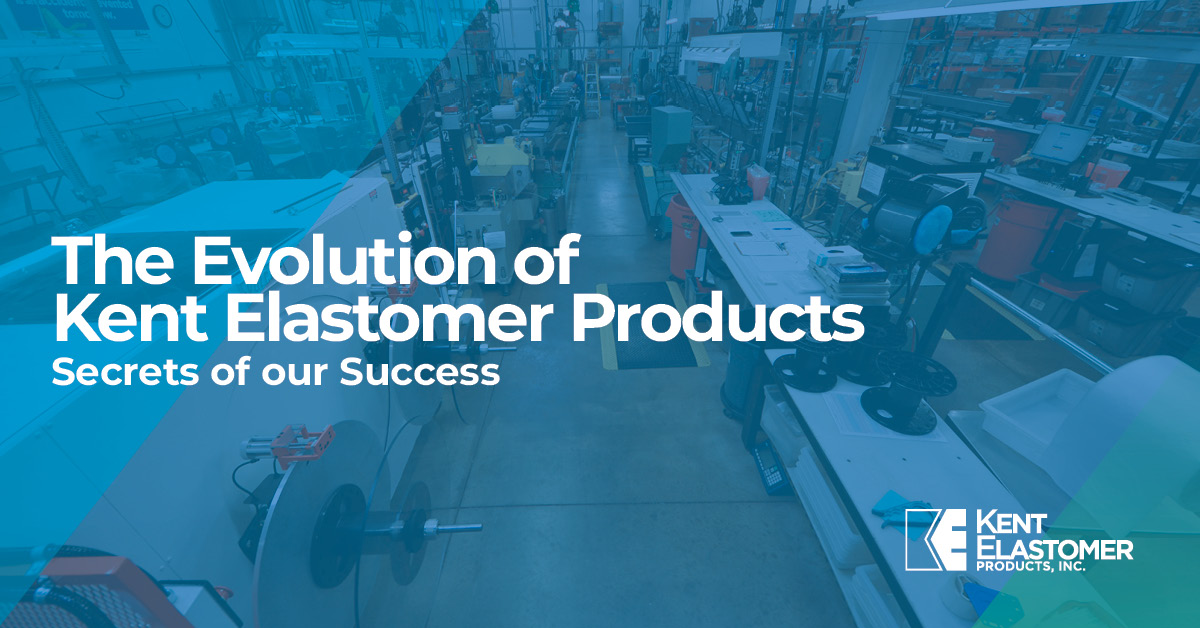 The Evolution of Kent Elastomer Products
Secrets of our Success

KENT ELASTOMER PRODUCTS, INC.